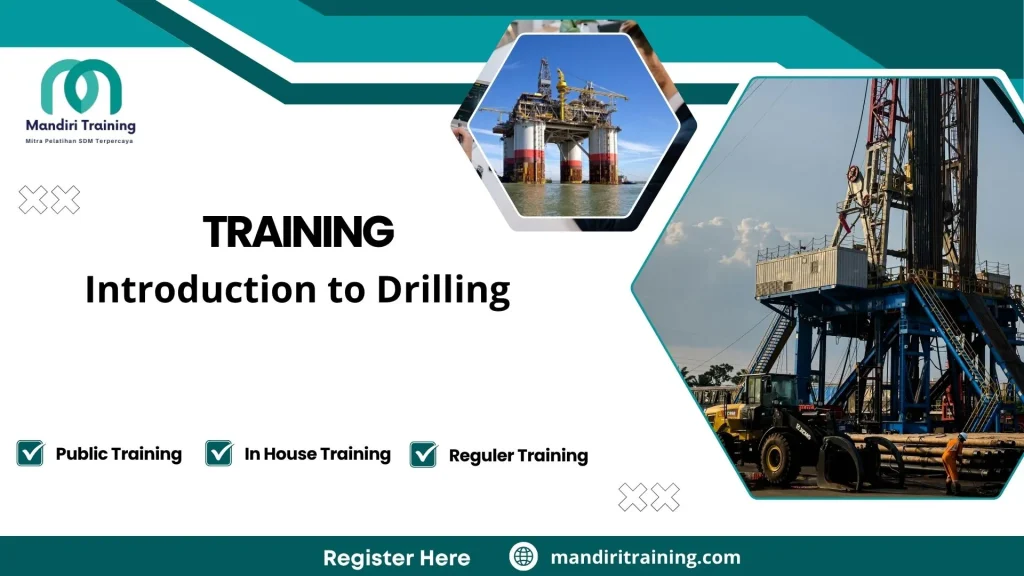 Mandiri Training
Mitra Pelatihan SDM Terpercaya

TRAINING
Introduction to Drilling

Public Training
In House Training
Reguler Training

Register Here
mandiritraining.com